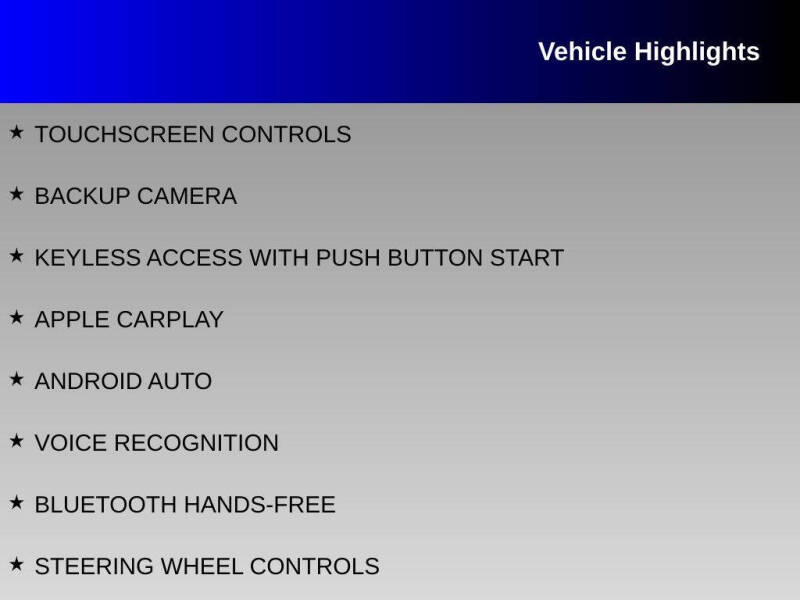 Vehicle Highlights

★ TOUCHSCREEN CONTROLS

★ BACKUP CAMERA

★ KEYLESS ACCESS WITH PUSH BUTTON START

★ APPLE CARPLAY

★ ANDROID AUTO

★ VOICE RECOGNITION

★ BLUETOOTH HANDS-FREE

★ STEERING WHEEL CONTROLS